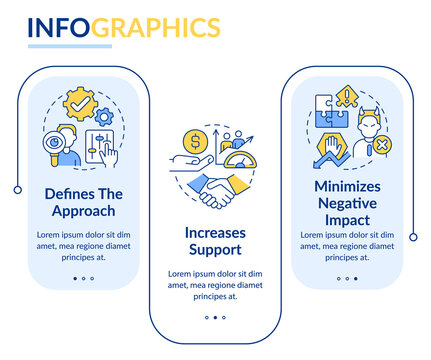 INFOGRAPHICS

Defines The Approach

Lorem ipsum dolor sit dim amet, mea regione diamet principes at.

Increases Support

Lorem ipsum dolor sit dim amet, mea regione diamet principes at.

Minimizes Negative Impact

Lorem ipsum dolor sit dim amet, mea regione diamet principes at.